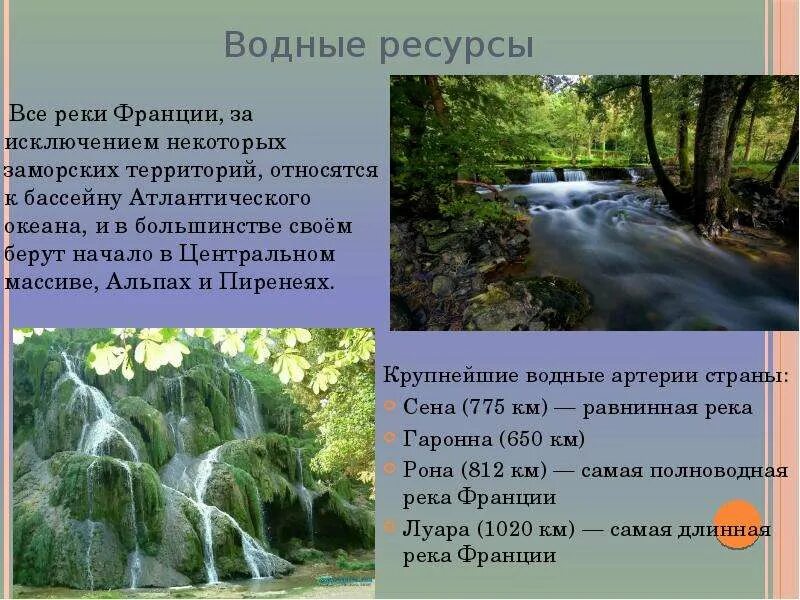 Водные ресурсы

Все реки Франции, за исключением некоторых заморских территорий, относятся к бассейну Атлантического океана, и в большинстве своём берут начало в Центральном массиве, Альпах и Пиренеях.

Крупнейшие водные артерии страны:
Сена (775 км) — равнинная река
Гаронна (650 км)
Рона (812 км) — самая полноводная река Франции
Луара (1020 км) — самая длинная река Франции